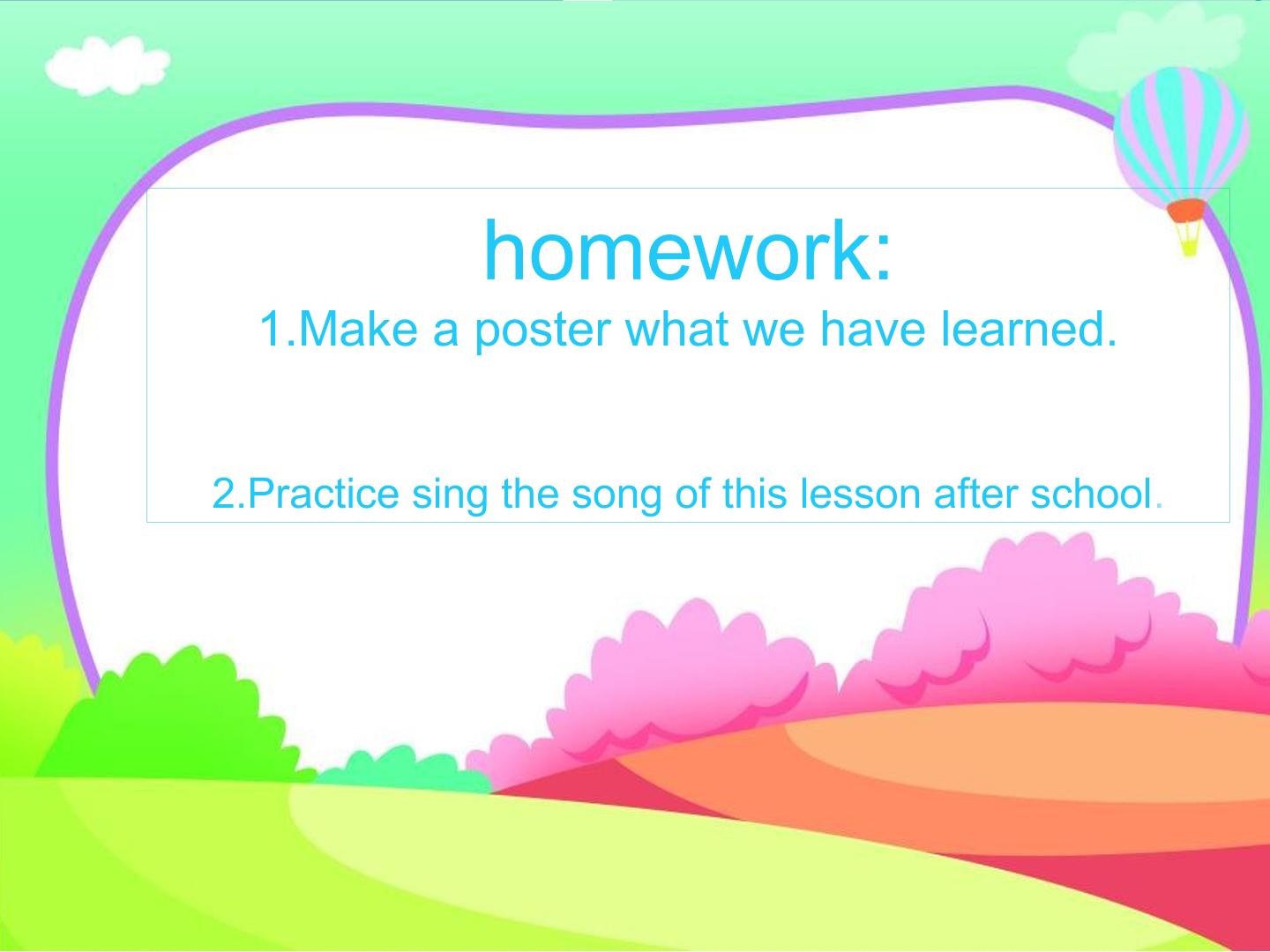 homework:

1.Make a poster what we have learned.

2.Practice sing the song of this lesson after school.